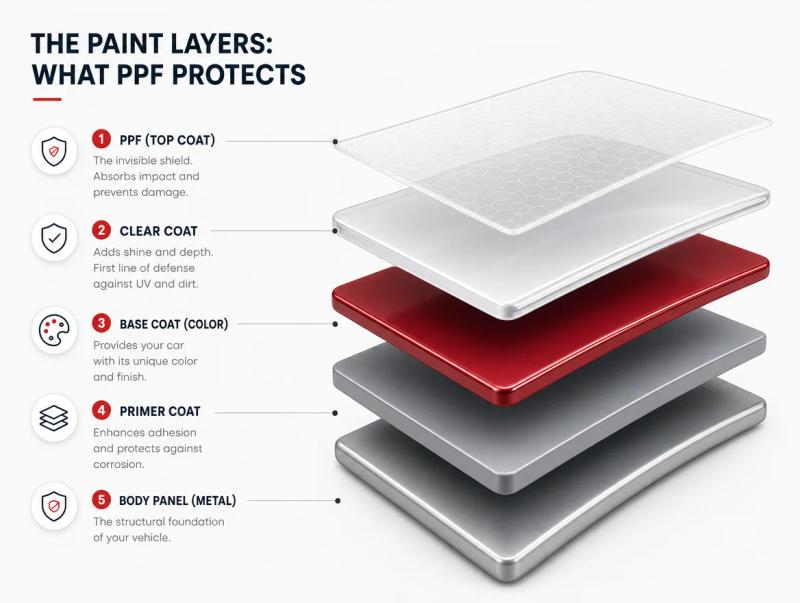 THE PAINT LAYERS: WHAT PPF PROTECTS

1 PPF (TOP COAT)
The invisible shield. Absorbs impact and prevents damage.

2 CLEAR COAT
Adds shine and depth. First line of defense against UV and dirt.

3 BASE COAT (COLOR)
Provides your car with its unique color and finish.

4 PRIMER COAT
Enhances adhesion and protects against corrosion.

5 BODY PANEL (METAL)
The structural foundation of your vehicle.